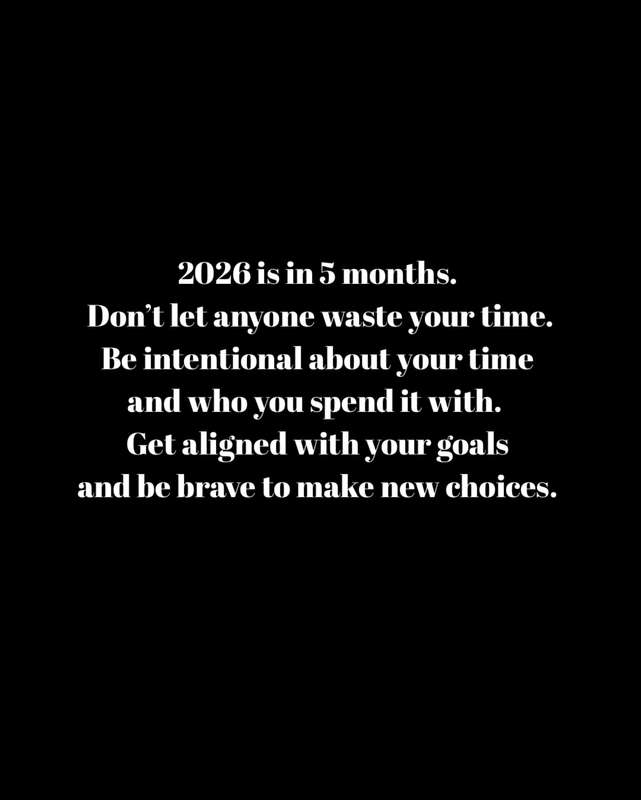 2026 is in 5 months.
Don't let anyone waste your time.
Be intentional about your time
and who you spend it with.
Get aligned with your goals
and be brave to make new choices.